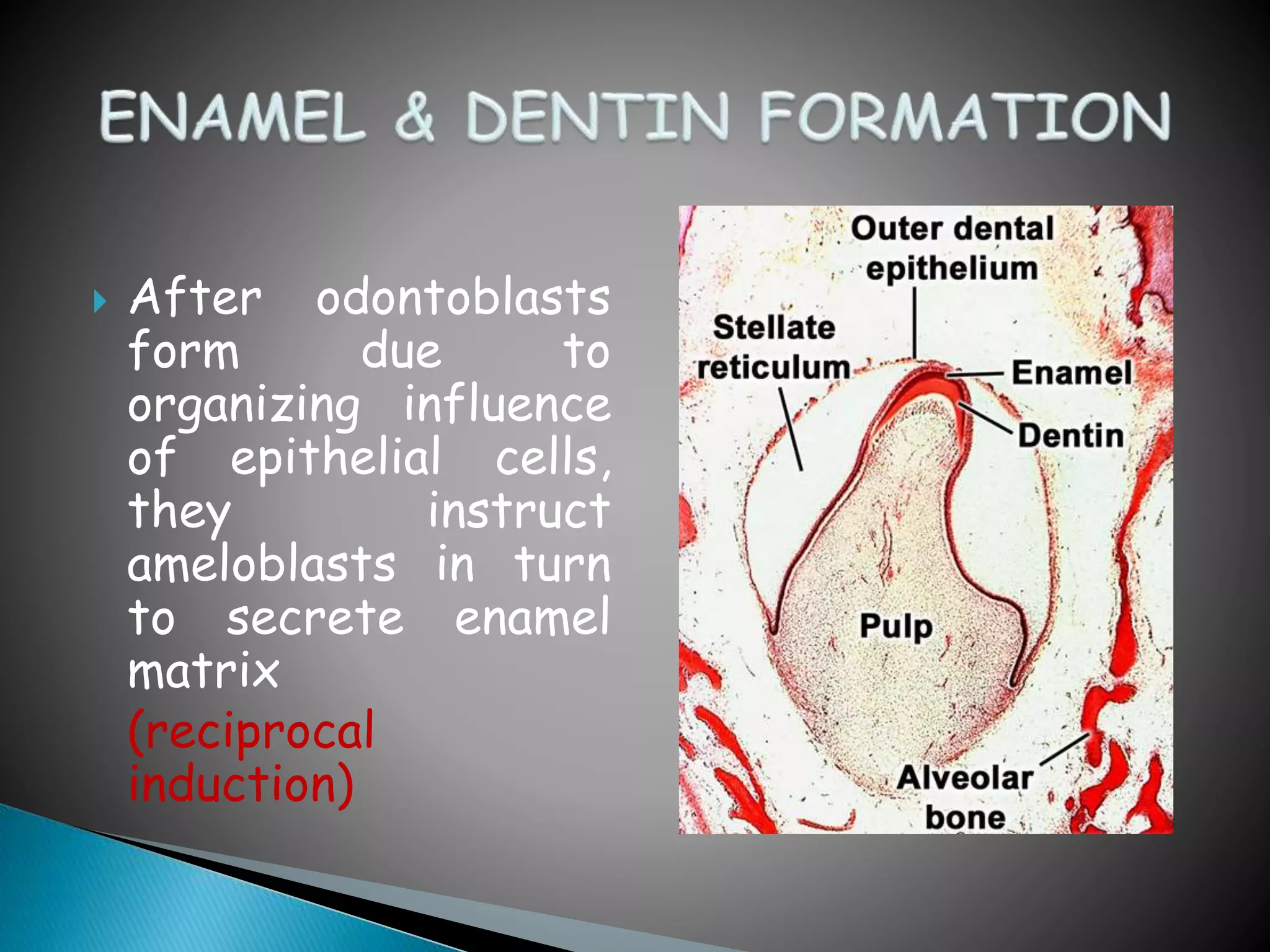 ENAMEL & DENTIN FORMATION

After odontoblasts form due to organizing influence of epithelial cells, they instruct ameloblasts in turn to secrete enamel matrix
(reciprocal induction)

Outer dental epithelium
Stellate reticulum
Enamel
Dentin
Pulp
Alveolar bone